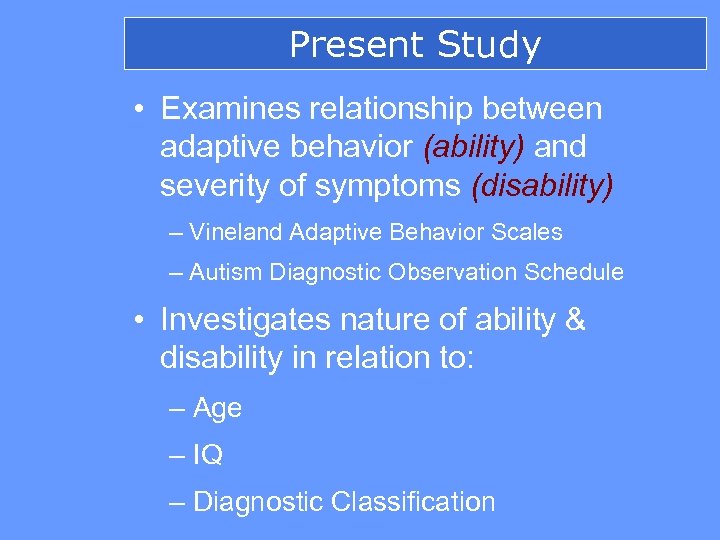 Present Study

• Examines relationship between adaptive behavior (ability) and severity of symptoms (disability)

– Vineland Adaptive Behavior Scales

– Autism Diagnostic Observation Schedule

• Investigates nature of ability & disability in relation to:

– Age

– IQ

– Diagnostic Classification